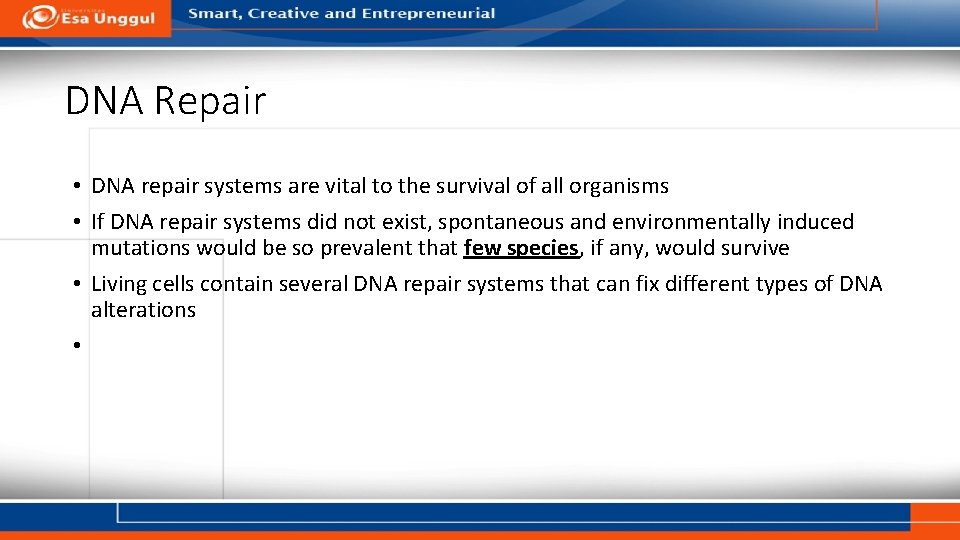 Esa Unggul

Smart, Creative and Entrepreneurial

DNA Repair

• DNA repair systems are vital to the survival of all organisms
• If DNA repair systems did not exist, spontaneous and environmentally induced mutations would be so prevalent that few species, if any, would survive
• Living cells contain several DNA repair systems that can fix different types of DNA alterations
•